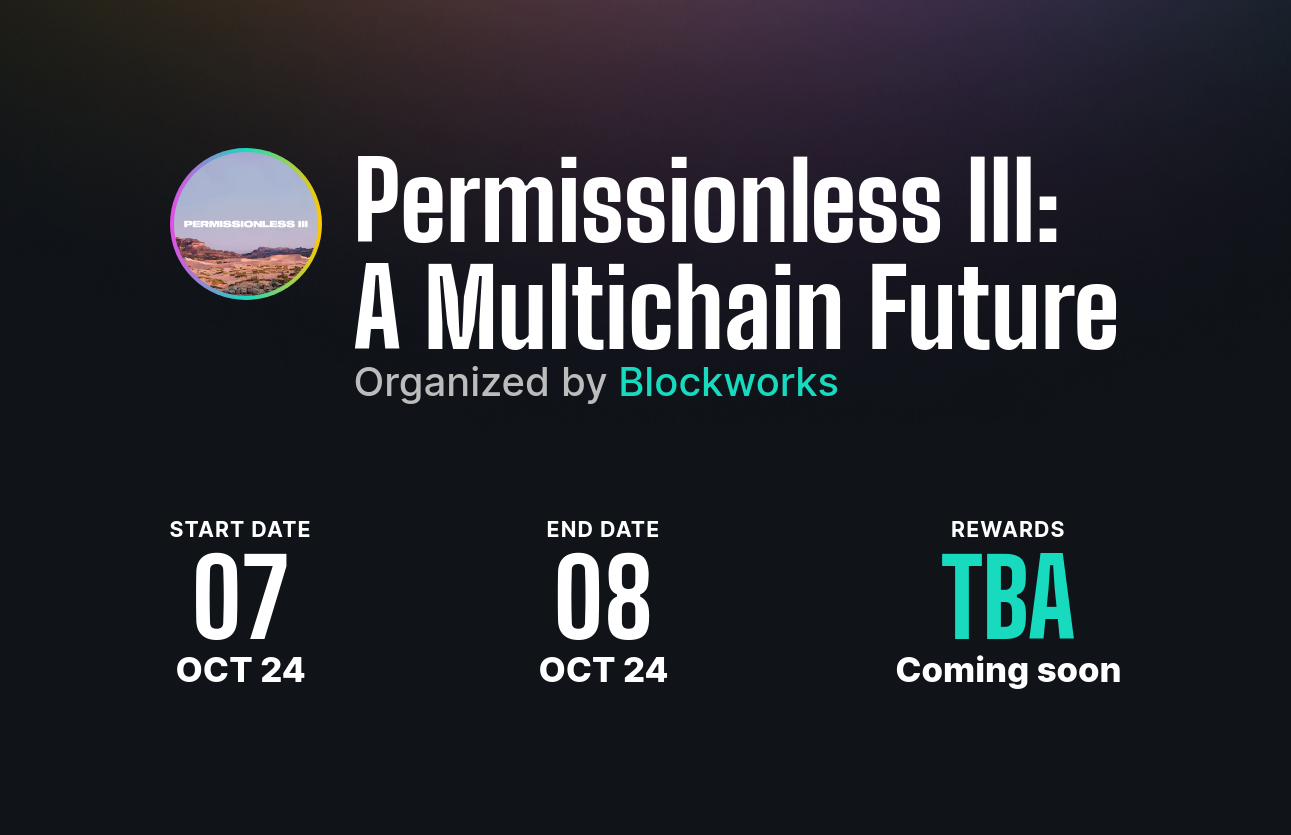 PERMISSIONLESS III

Permissionless III: A Multichain Future

Organized by Blockworks

START DATE
07
OCT 24

END DATE
08
OCT 24

REWARDS
TBA
Coming soon